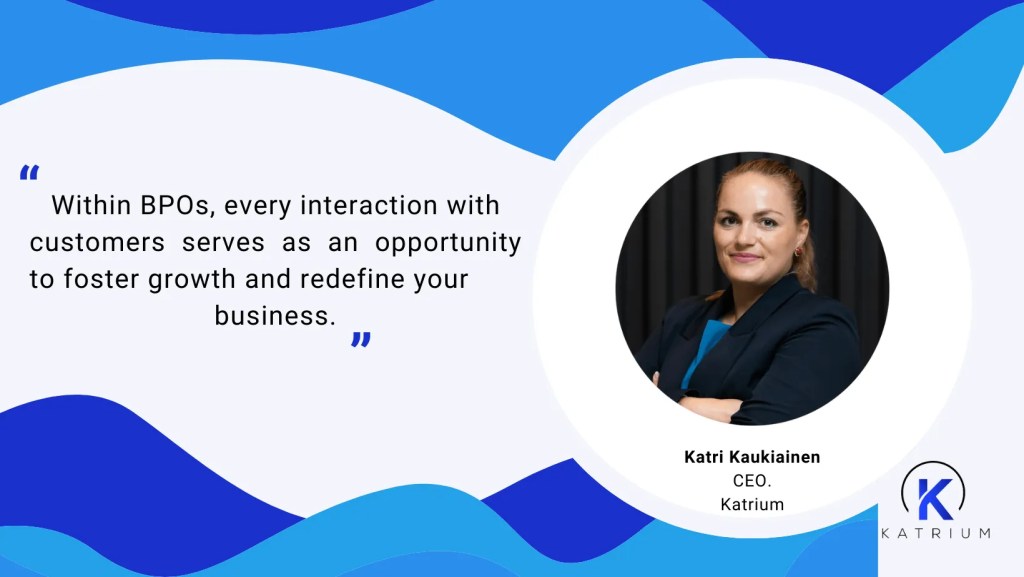 “ Within BPOs, every interaction with customers serves as an opportunity to foster growth and redefine your business. ”

Katri Kaukiainen
CEO.
Katrium

K
KATRIUM